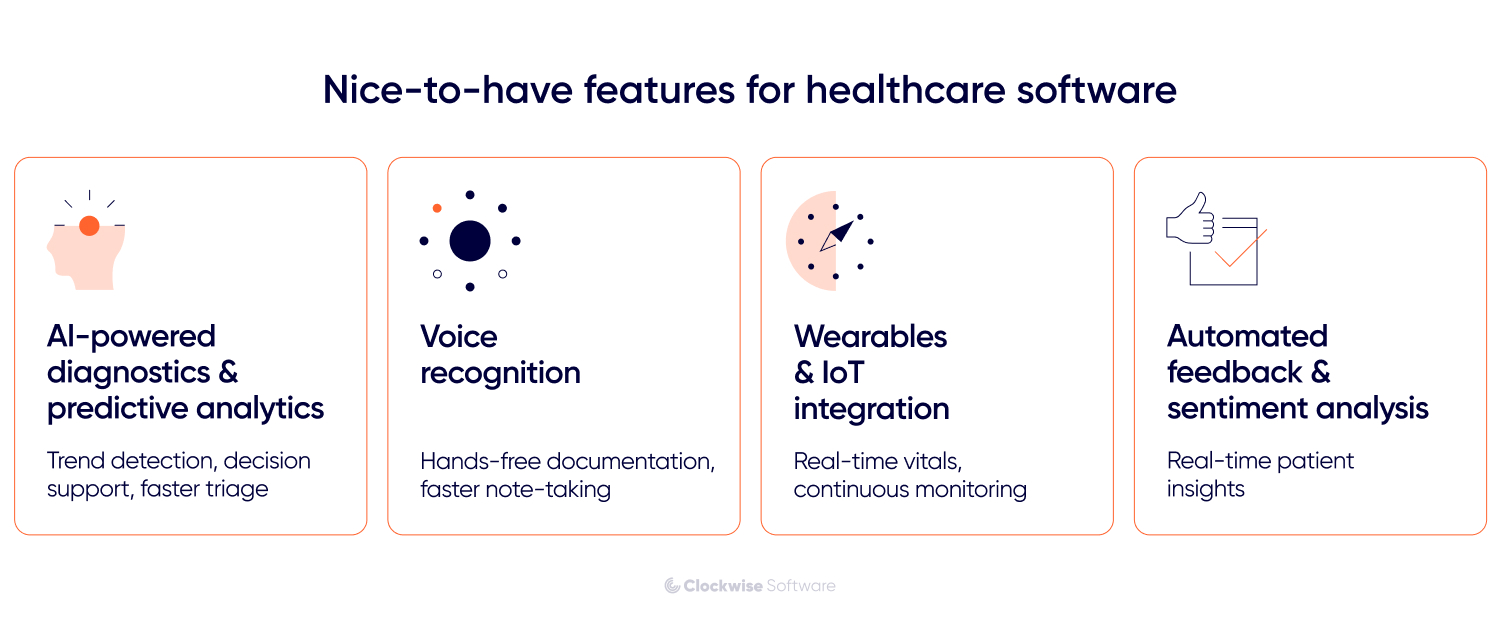 Nice-to-have features for healthcare software

AI-powered diagnostics & predictive analytics

Trend detection, decision support, faster triage

Voice recognition

Hands-free documentation, faster note-taking

Wearables & IoT integration

Real-time vitals, continuous monitoring

Automated feedback & sentiment analysis

Real-time patient insights

Clockwise Software